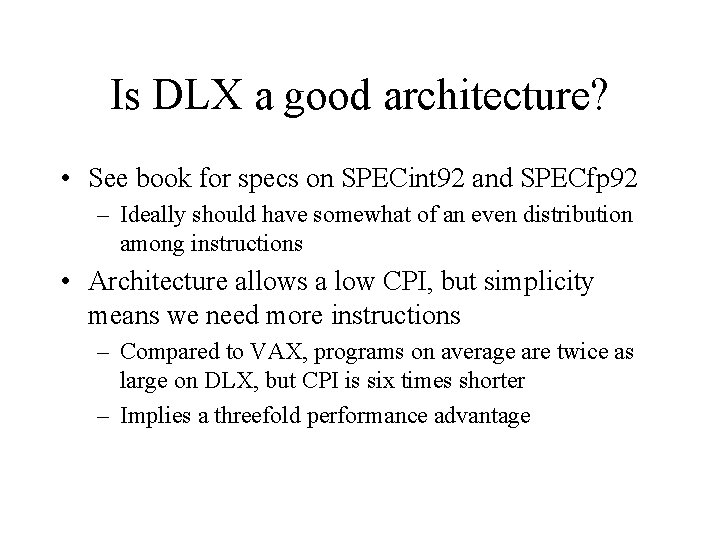 Is DLX a good architecture?

• See book for specs on SPECint92 and SPECfp92
– Ideally should have somewhat of an even distribution among instructions

• Architecture allows a low CPI, but simplicity means we need more instructions
– Compared to VAX, programs on average are twice as large on DLX, but CPI is six times shorter
– Implies a threefold performance advantage